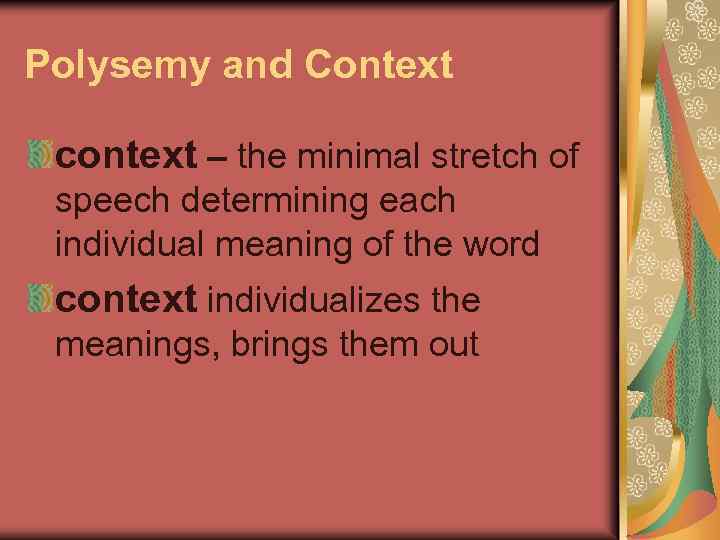 Polysemy and Context

context – the minimal stretch of speech determining each individual meaning of the word

context individualizes the meanings, brings them out